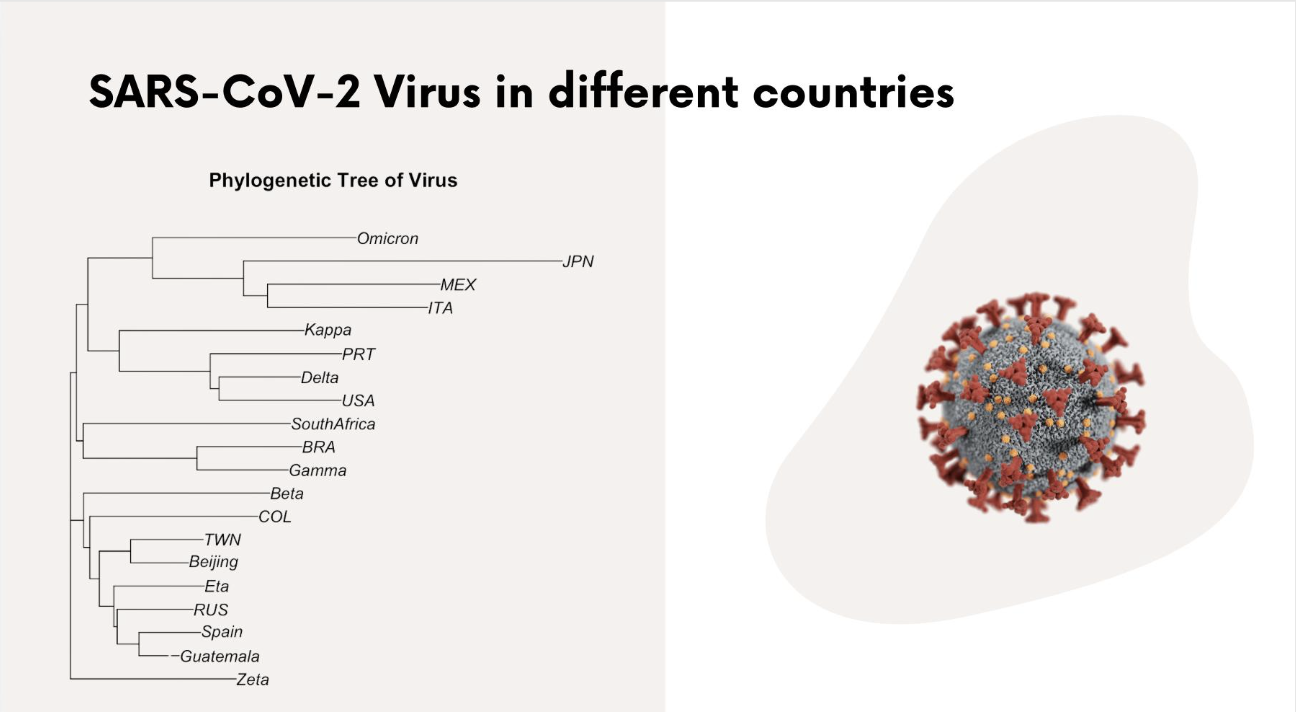 SARS-CoV-2 Virus in different countries

Phylogenetic Tree of Virus

Omicron
JPN
MEX
ITA
Kappa
PRT
Delta
USA
SouthAfrica
BRA
Gamma
Beta
COL
TWN
Beijing
Eta
RUS
Spain
Guatemala
Zeta